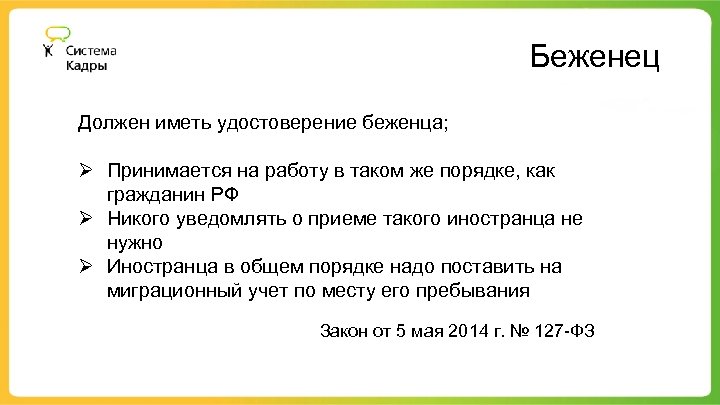 Система
Кадры

Беженец

Должен иметь удостоверение беженца;

➢ Принимается на работу в таком же порядке, как гражданин РФ
➢ Никого уведомлять о приеме такого иностранца не нужно
➢ Иностранца в общем порядке надо поставить на миграционный учет по месту его пребывания

Закон от 5 мая 2014 г. № 127-ФЗ